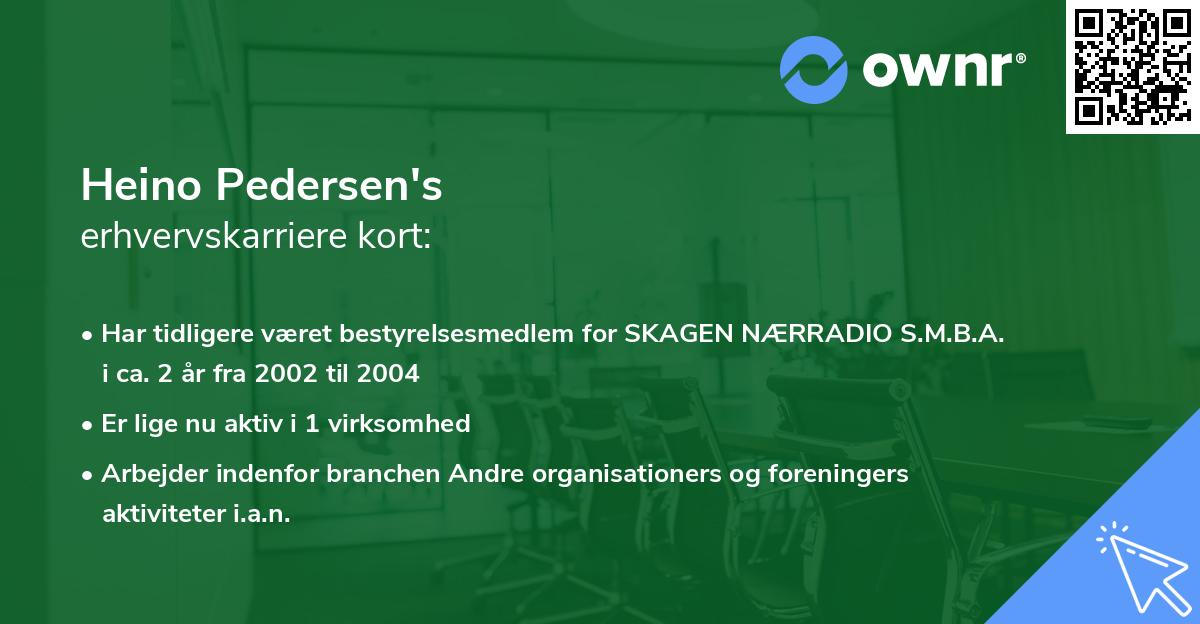 ownr®

Heino Pedersen's
erhvervskarriere kort:

• Har tidligere været bestyrelsesmedlem for SKAGEN NÆRRADIO S.M.B.A. i ca. 2 år fra 2002 til 2004

• Er lige nu aktiv i 1 virksomhed

• Arbejder indenfor branchen Andre organisationers og foreningers aktiviteter i.a.n.